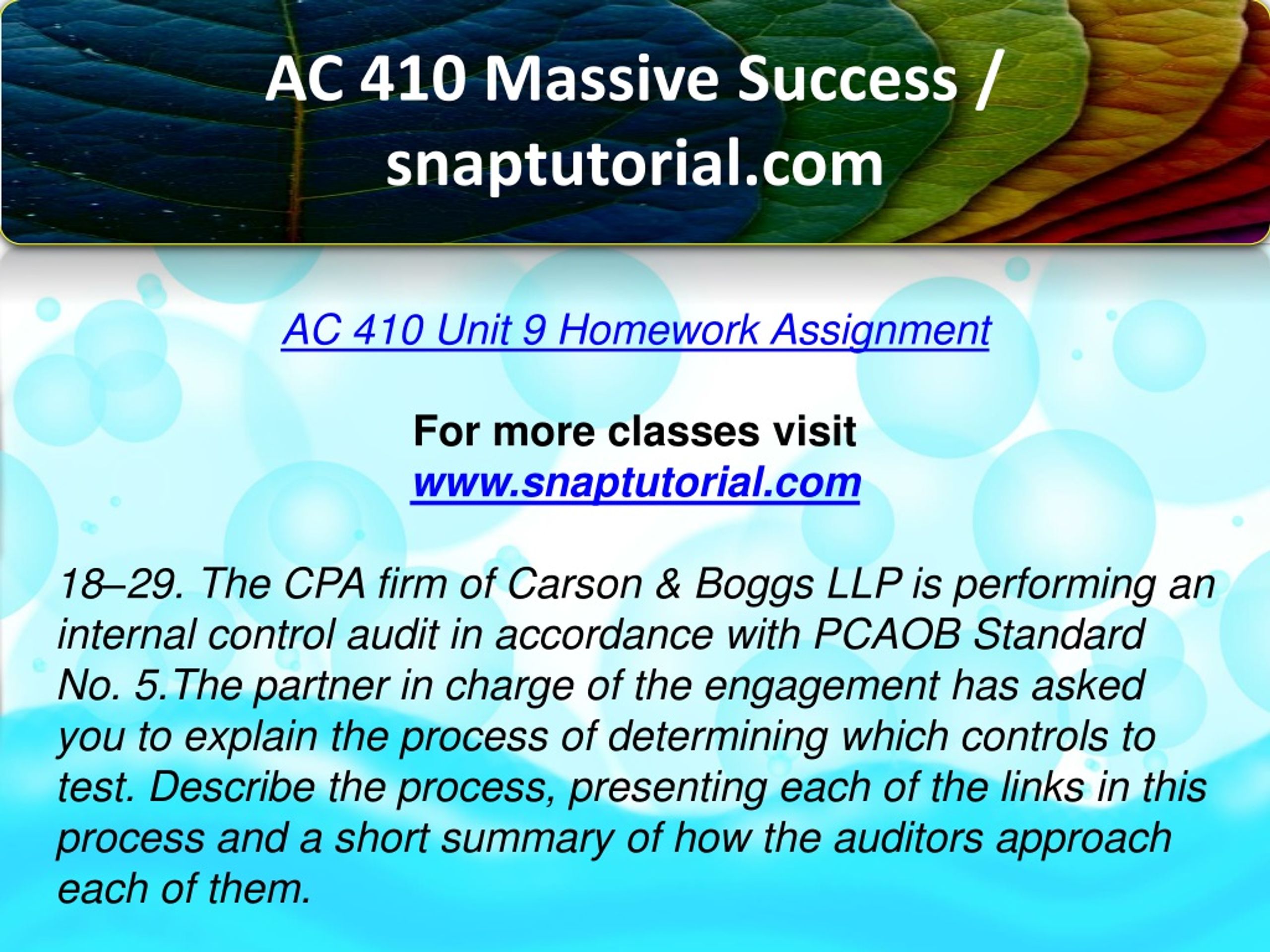 AC 410 Massive Success / snaptutorial.com

AC 410 Unit 9 Homework Assignment

For more classes visit
www.snaptutorial.com

18–29. The CPA firm of Carson & Boggs LLP is performing an internal control audit in accordance with PCAOB Standard No. 5.The partner in charge of the engagement has asked you to explain the process of determining which controls to test. Describe the process, presenting each of the links in this process and a short summary of how the auditors approach each of them.